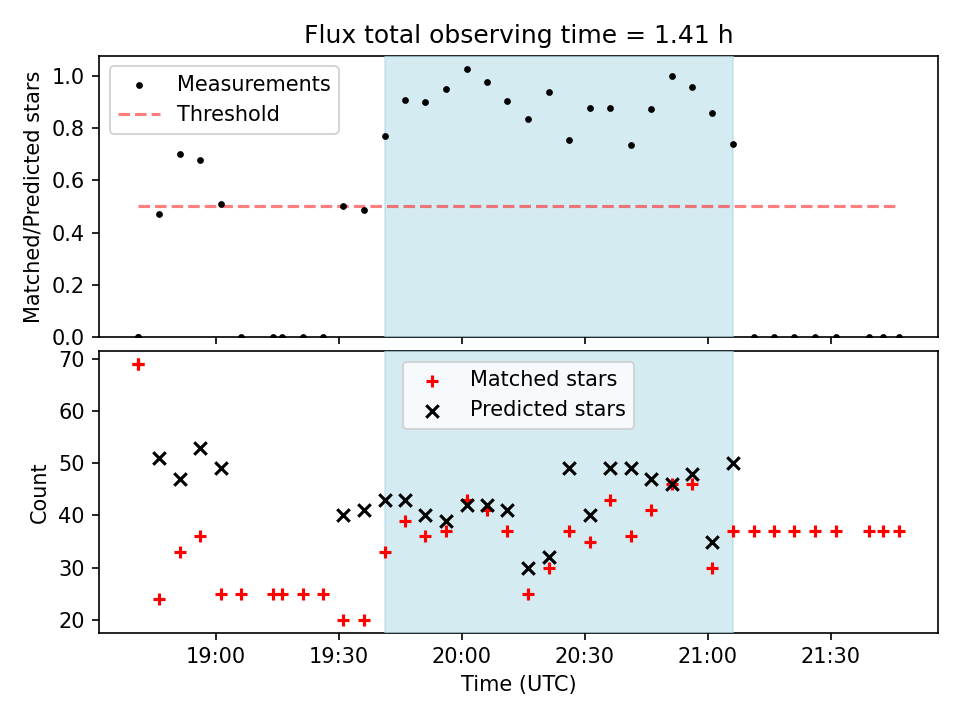 Flux total observing time = 1.41 h

Measurements
Threshold

Matched/Predicted stars
1.0
0.8
0.6
0.4
0.2
0.0

Matched stars
Predicted stars

Count
70
60
50
40
30
20

19:00
19:30
20:00
20:30
21:00
21:30
Time (UTC)